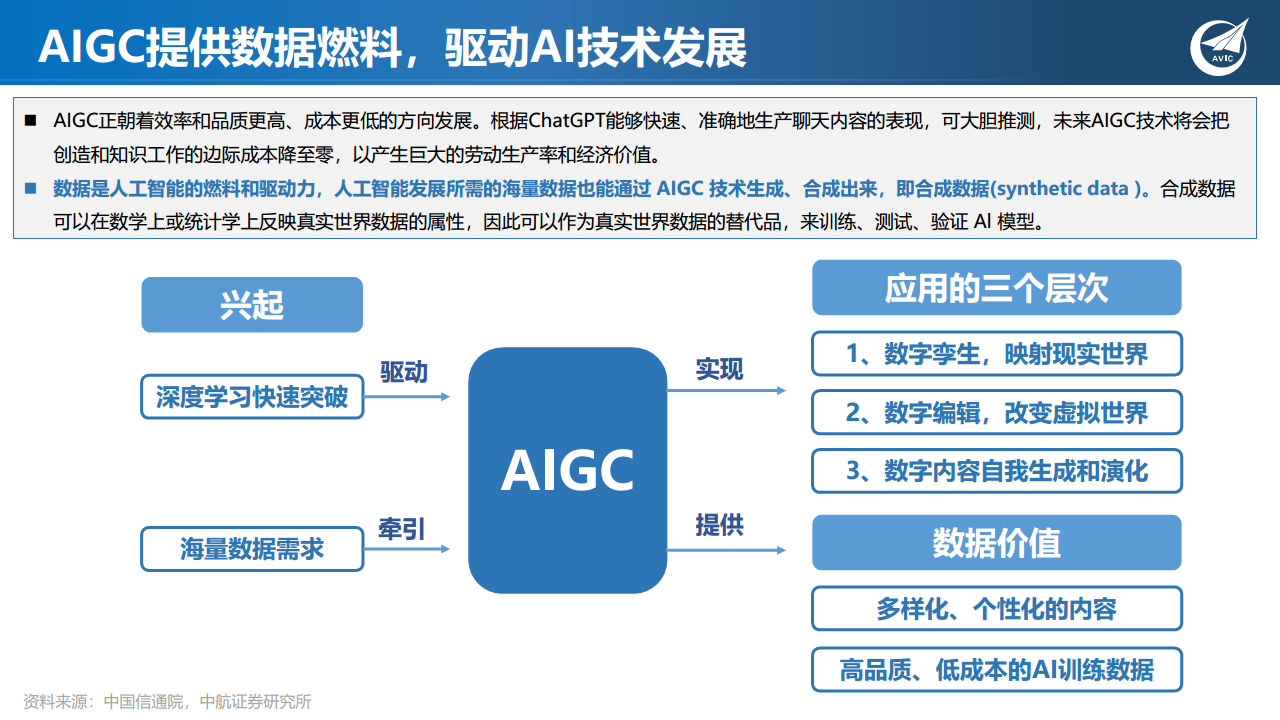 AIGC提供数据燃料，驱动AI技术发展

AVIC

■ AIGC正朝着效率和品质更高、成本更低的方向发展。根据ChatGPT能够快速、准确地生产聊天内容的表现，可大胆推测，未来AIGC技术将会把创造和知识工作的边际成本降至零，以产生巨大的劳动生产率和经济价值。

■ 数据是人工智能的燃料和驱动力，人工智能发展所需的海量数据也能通过 AIGC 技术生成、合成出来，即合成数据(synthetic data )。合成数据可以在数学上或统计学上反映真实世界数据的属性，因此可以作为真实世界数据的替代品，来训练、测试、验证 AI 模型。

兴起

深度学习快速突破

驱动

海量数据需求

牵引

AIGC

实现

提供

应用的三个层次

1、数字孪生，映射现实世界

2、数字编辑，改变虚拟世界

3、数字内容自我生成和演化

数据价值

多样化、个性化的内容

高品质、低成本的AI训练数据

资料来源：中国信通院，中航证券研究所